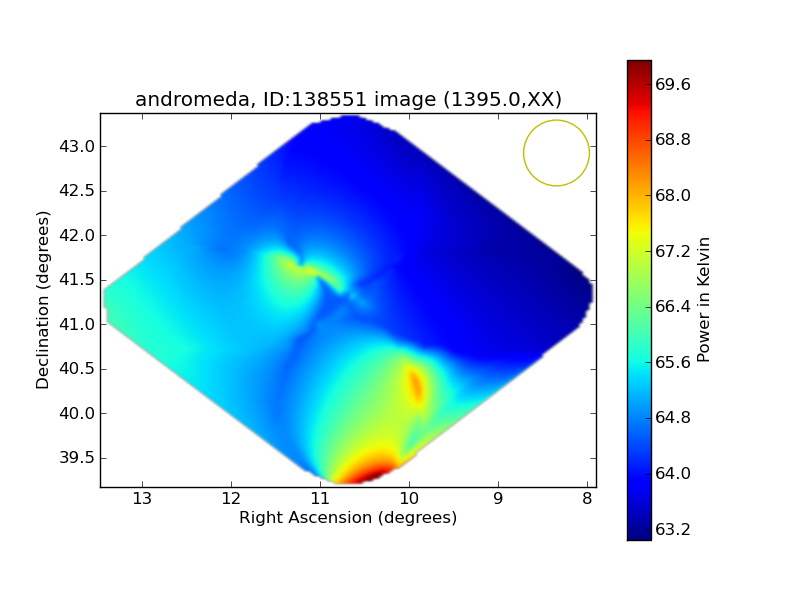 andromeda, ID:138551 image (1395.0,XX)

43.0
42.5
42.0
41.5
41.0
40.5
40.0
39.5

Declination (degrees)

13
12
11
10
9
8

Right Ascension (degrees)

69.6
68.8
68.0
67.2
66.4
65.6
64.8
64.0
63.2

Power in Kelvin